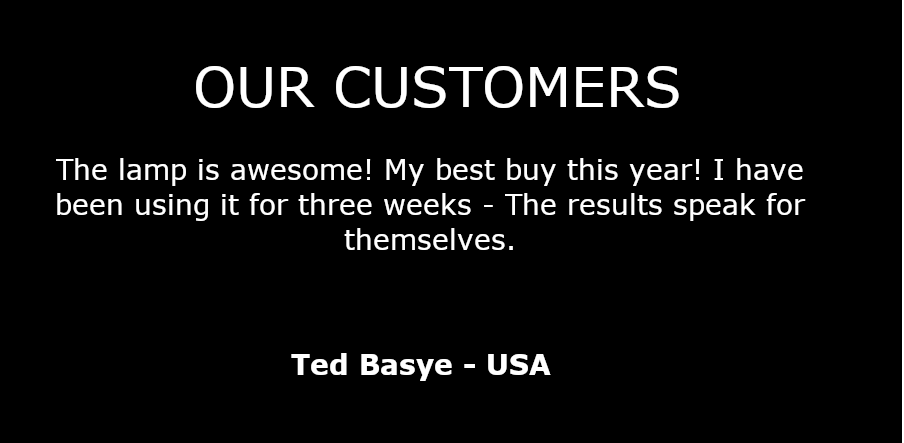 OUR CUSTOMERS

The lamp is awesome! My best buy this year! I have been using it for three weeks - The results speak for themselves.

Ted Basye - USA